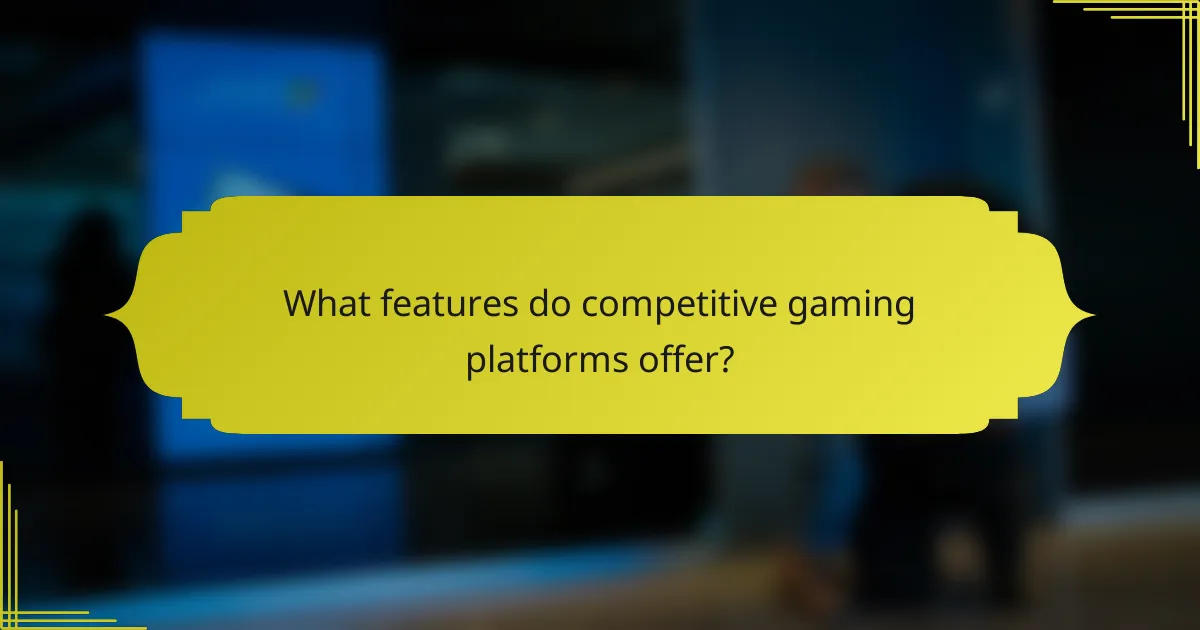 What features do competitive gaming platforms offer?